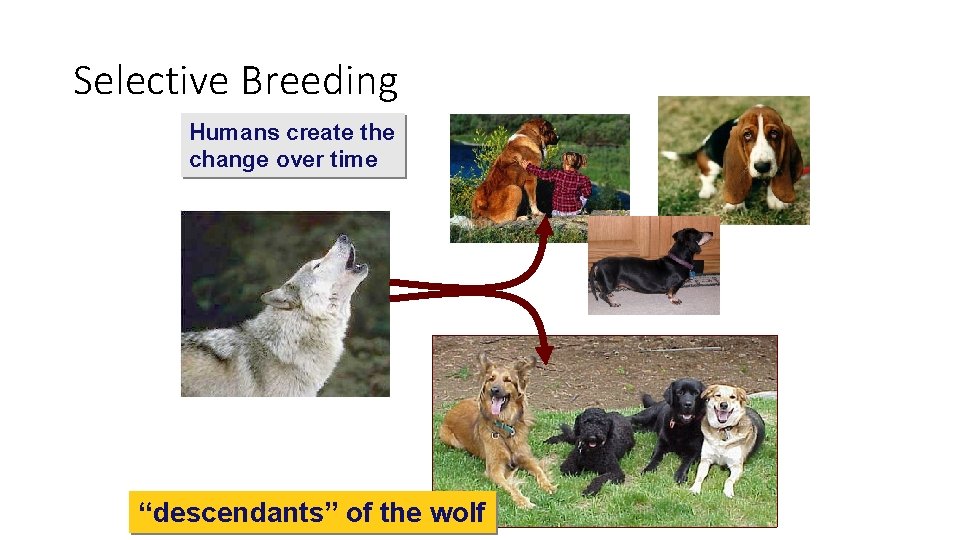 Selective Breeding

Humans create the change over time

“descendants” of the wolf